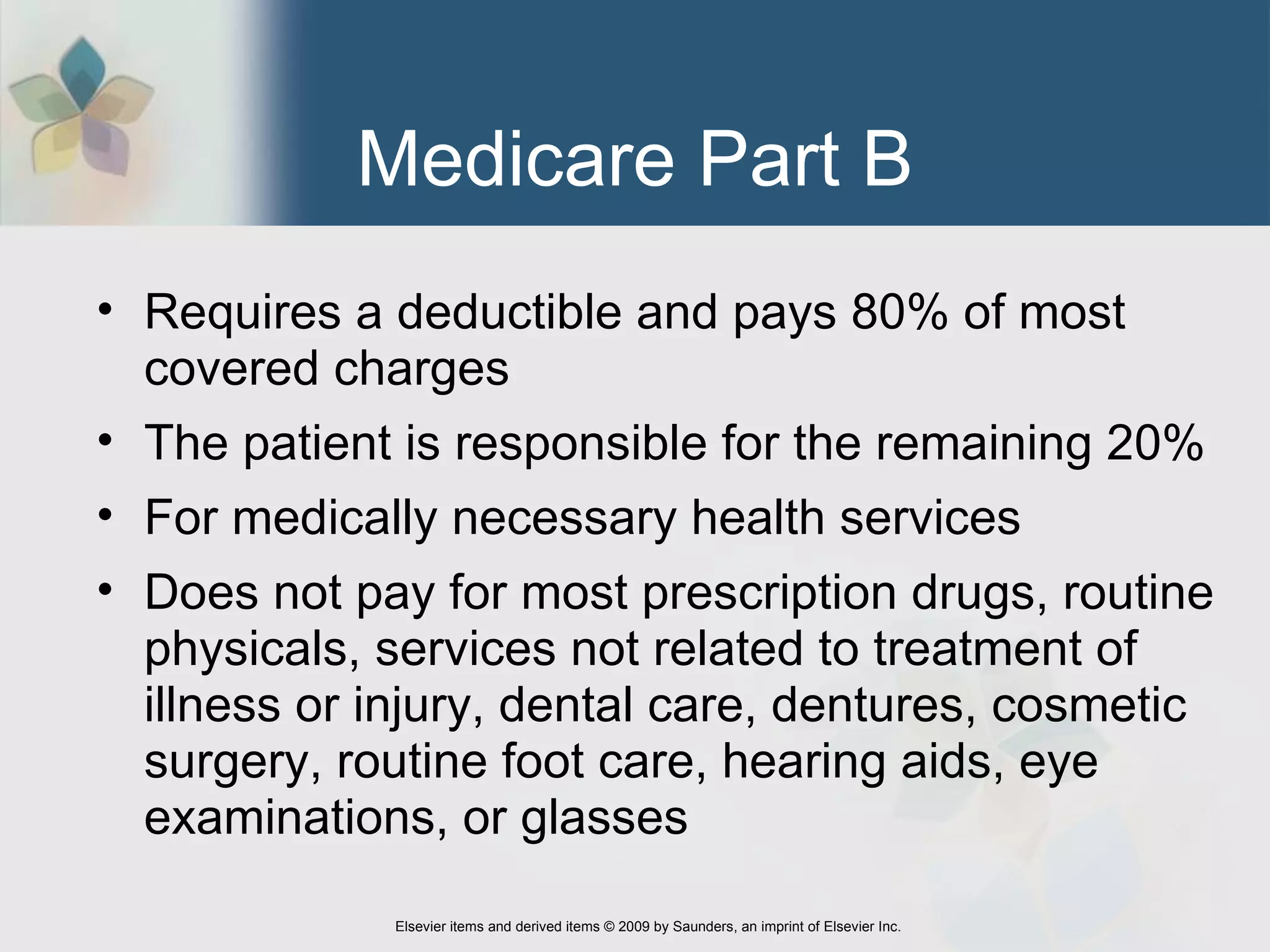 Medicare Part B

• Requires a deductible and pays 80% of most covered charges
• The patient is responsible for the remaining 20%
• For medically necessary health services
• Does not pay for most prescription drugs, routine physicals, services not related to treatment of illness or injury, dental care, dentures, cosmetic surgery, routine foot care, hearing aids, eye examinations, or glasses

Elsevier items and derived items © 2009 by Saunders, an imprint of Elsevier Inc.